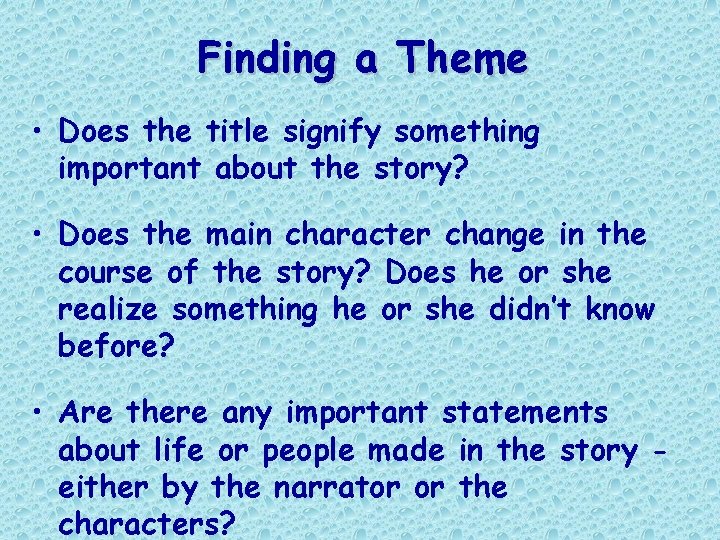 Finding a Theme

• Does the title signify something important about the story?

• Does the main character change in the course of the story? Does he or she realize something he or she didn't know before?

• Are there any important statements about life or people made in the story - either by the narrator or the characters?